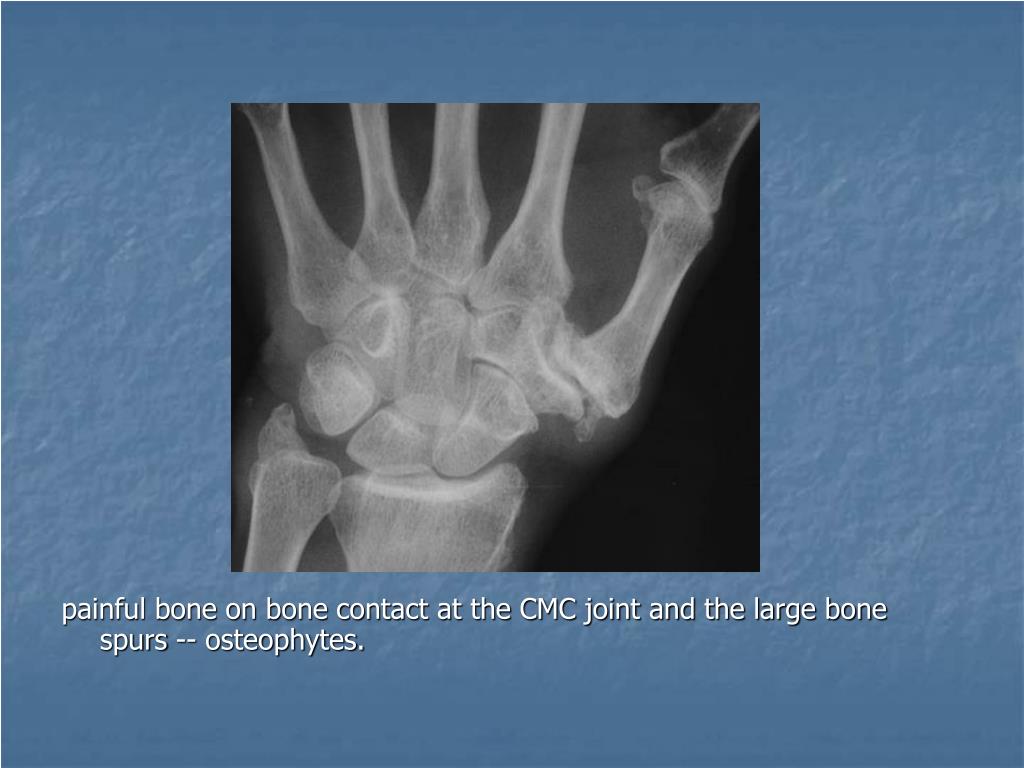 painful bone on bone contact at the CMC joint and the large bone spurs -- osteophytes.